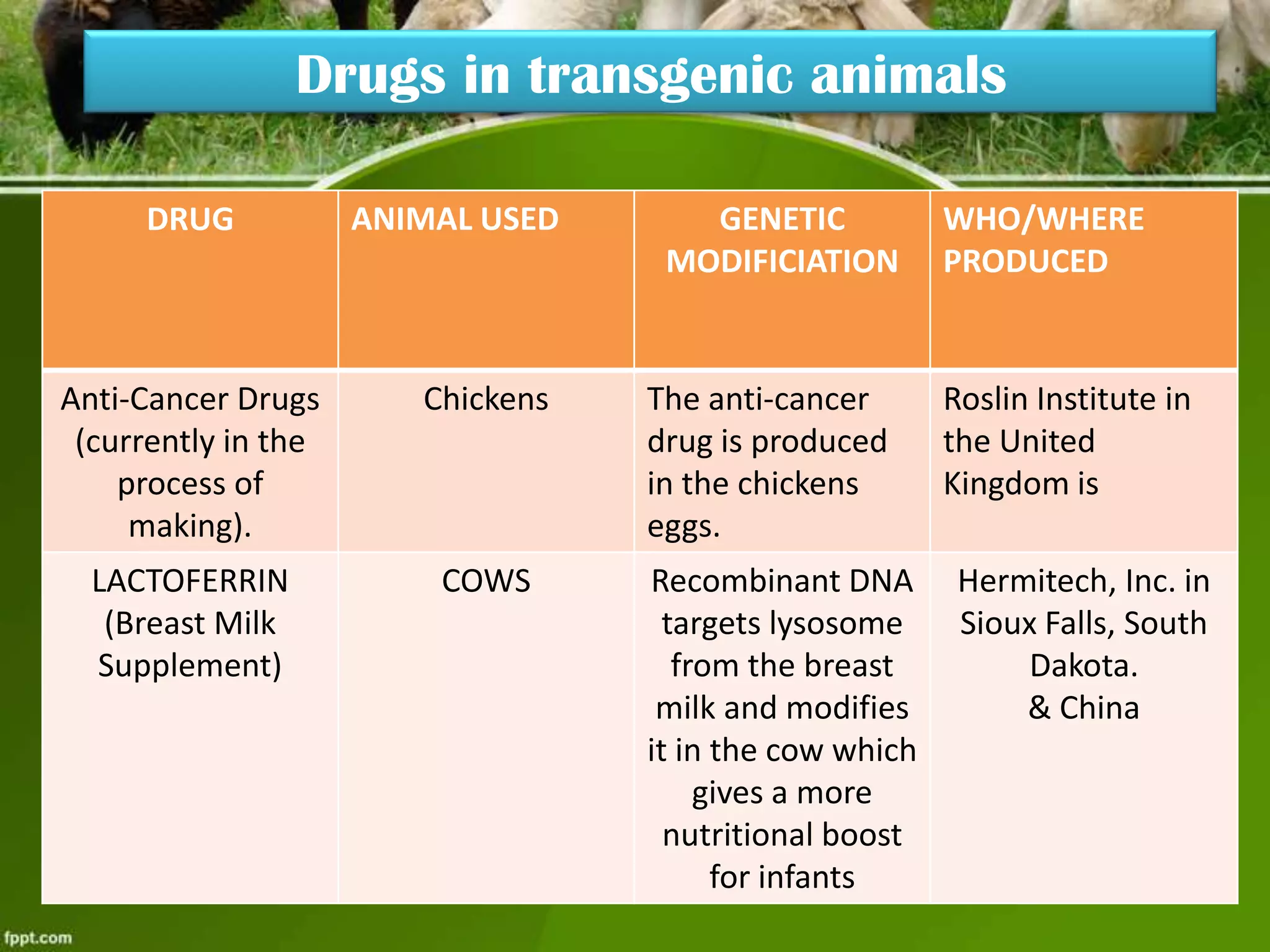 Drugs in transgenic animals

| DRUG | ANIMAL USED | GENETIC MODIFICIATION | WHO/WHERE PRODUCED |
|---|---|---|---|
| Anti-Cancer Drugs (currently in the process of making). | Chickens | The anti-cancer drug is produced in the chickens eggs. | Roslin Institute in the United Kingdom is |
| LACTOFERRIN (Breast Milk Supplement) | COWS | Recombinant DNA targets lysosome from the breast milk and modifies it in the cow which gives a more nutritional boost for infants | Hermitech, Inc. in Sioux Falls, South Dakota. & China |

fppt.com